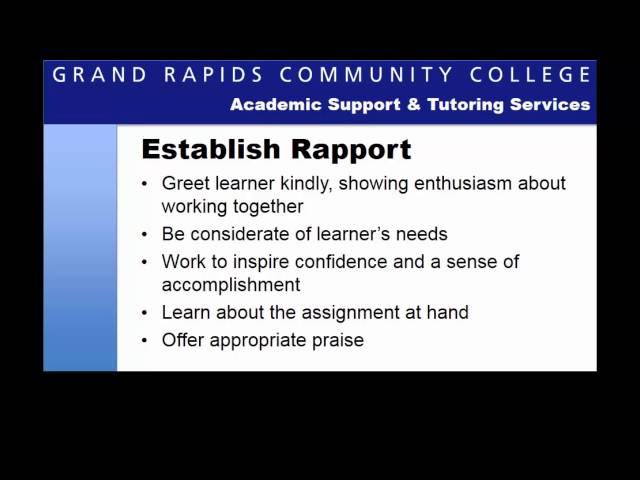 GRAND RAPIDS COMMUNITY COLLEGE
Academic Support & Tutoring Services

Establish Rapport

• Greet learner kindly, showing enthusiasm about working together
• Be considerate of learner's needs
• Work to inspire confidence and a sense of accomplishment
• Learn about the assignment at hand
• Offer appropriate praise